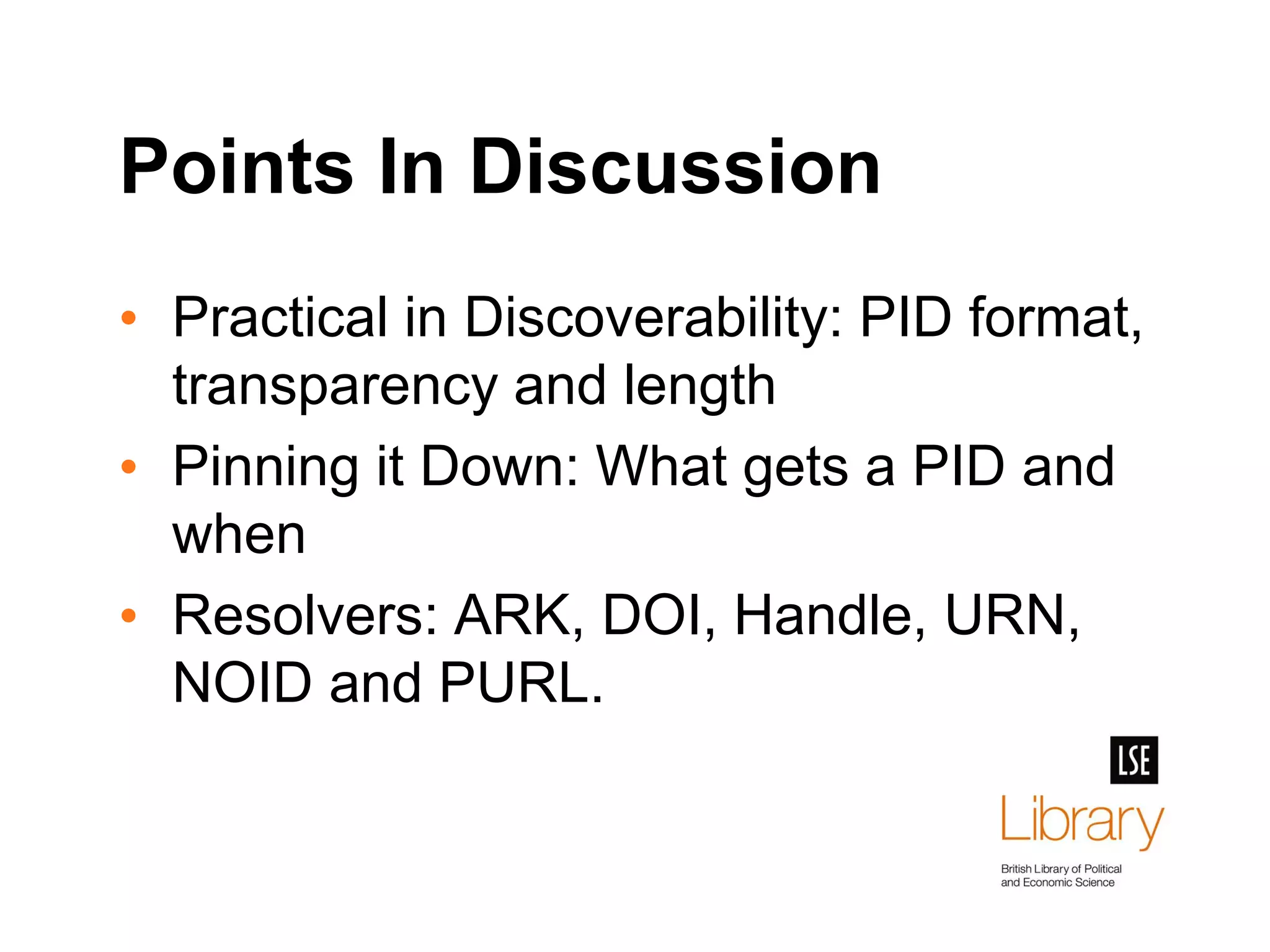 Points In Discussion

• Practical in Discoverability: PID format, transparency and length
• Pinning it Down: What gets a PID and when
• Resolvers: ARK, DOI, Handle, URN, NOID and PURL.

LSE
Library
British Library of Political and Economic Science